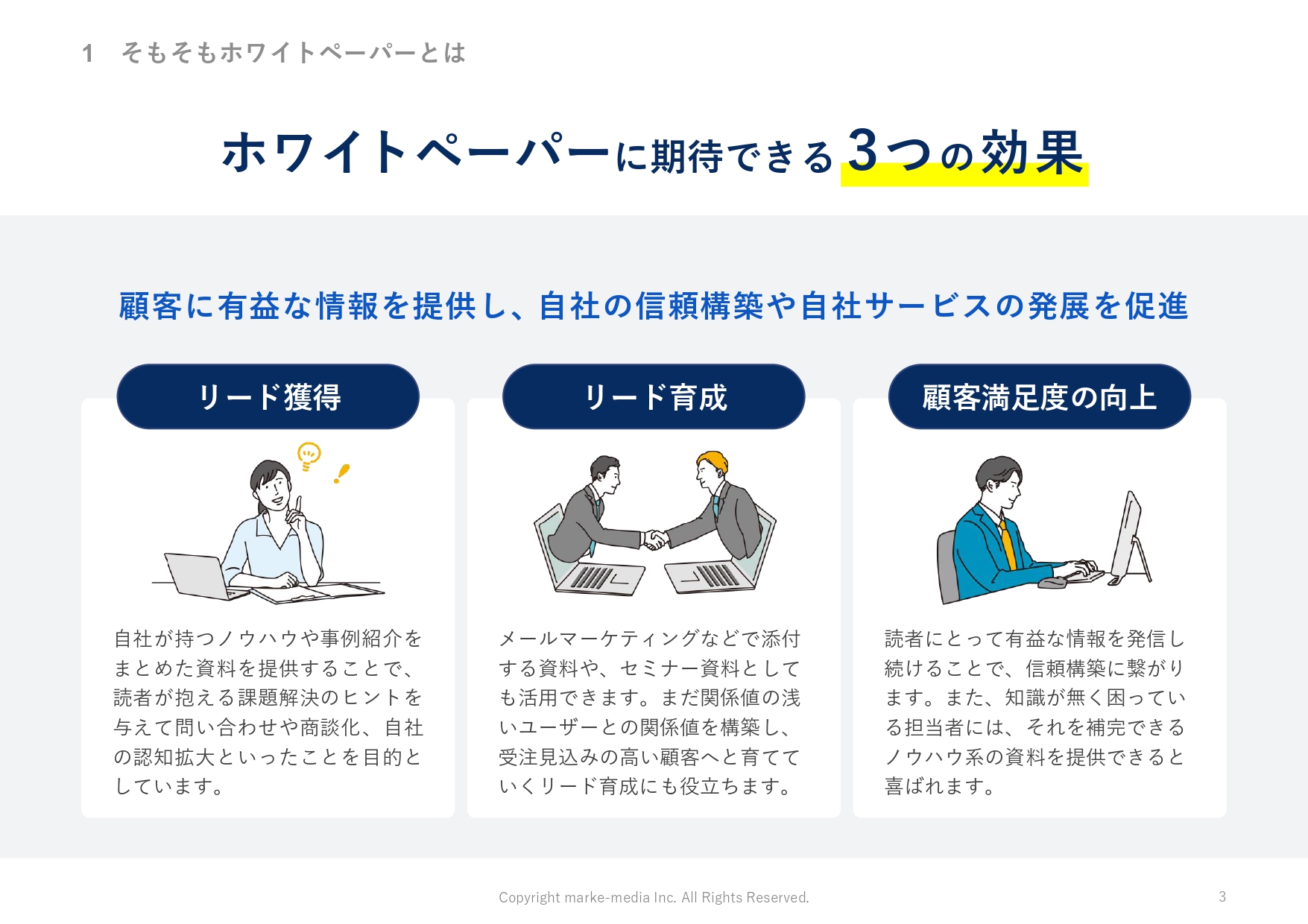 1　そもそもホワイトペーパーとは

ホワイトペーパーに期待できる3つの効果

顧客に有益な情報を提供し、自社の信頼構築や自社サービスの発展を促進

リード獲得

自社が持つノウハウや事例紹介をまとめた資料を提供することで、読者が抱える課題解決のヒントを与えて問い合わせや商談化、自社の認知拡大といったことを目的としています。

リード育成

メールマーケティングなどで添付する資料や、セミナー資料としても活用できます。まだ関係値の浅いユーザーとの関係値を構築し、受注見込みの高い顧客へと育てていくリード育成にも役立ちます。

顧客満足度の向上

読者にとって有益な情報を発信し続けることで、信頼構築に繋がります。また、知識が無く困っている担当者には、それを補完できるノウハウ系の資料を提供できると喜ばれます。

Copyright marke-media Inc. All Rights Reserved.

3